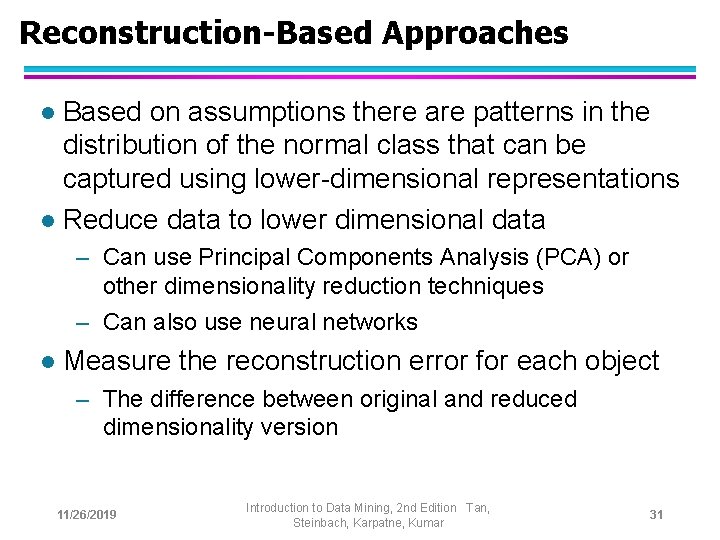 Reconstruction-Based Approaches

● Based on assumptions there are patterns in the distribution of the normal class that can be captured using lower-dimensional representations

● Reduce data to lower dimensional data

– Can use Principal Components Analysis (PCA) or other dimensionality reduction techniques

– Can also use neural networks

● Measure the reconstruction error for each object

– The difference between original and reduced dimensionality version

11/26/2019

Introduction to Data Mining, 2nd Edition Tan, Steinbach, Karpatne, Kumar

31